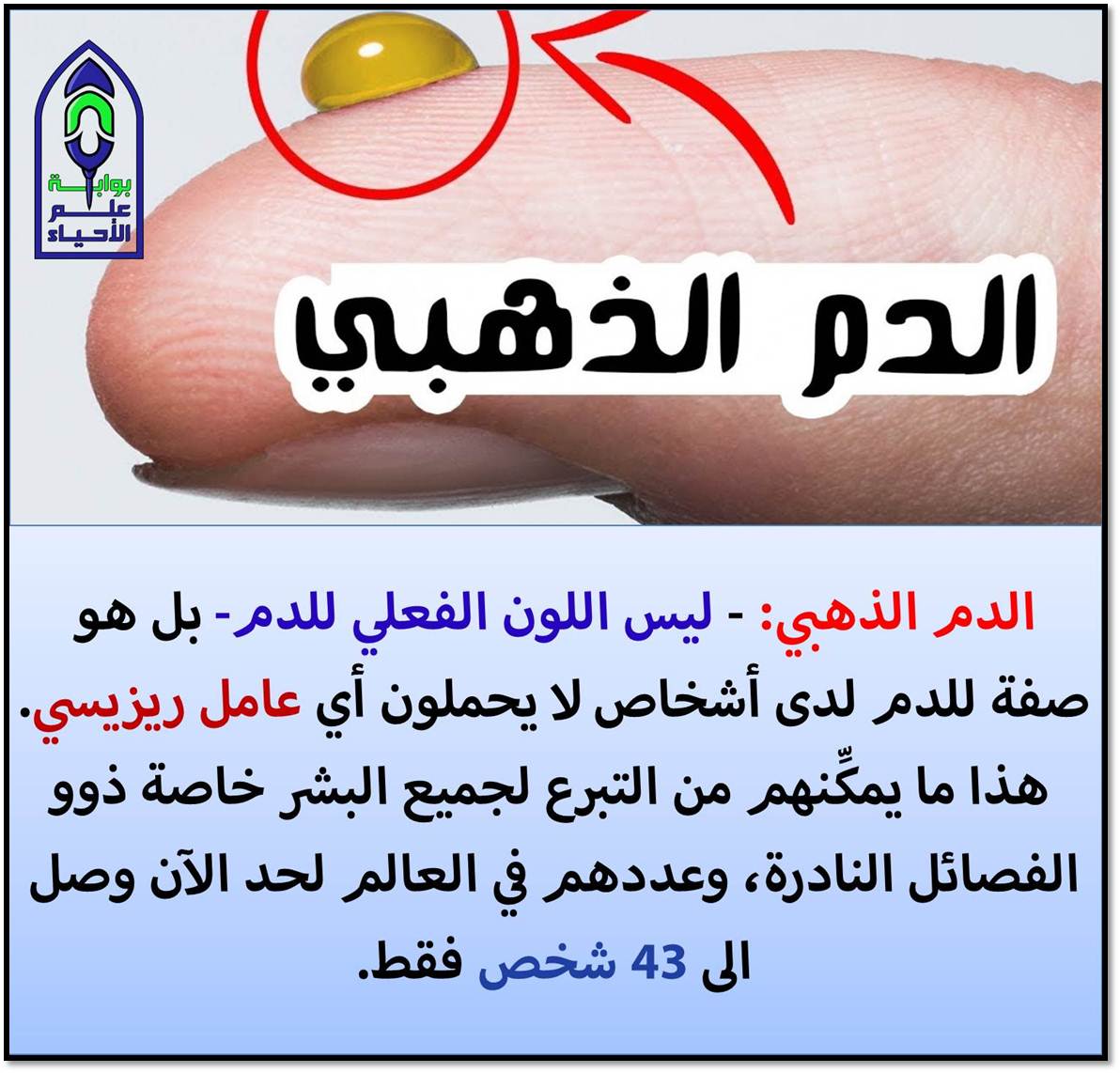 بوابة علم الأحياء

الدم الذهبي

الدم الذهبي: - ليس اللون الفعلي للدم- بل هو صفة للدم لدى أشخاص لا يحملون أي عامل ريزيسي. هذا ما يمكِّنهم من التبرع لجميع البشر خاصة ذوو الفصائل النادرة، وعددهم في العالم لحد الآن وصل الى 43 شخص فقط.